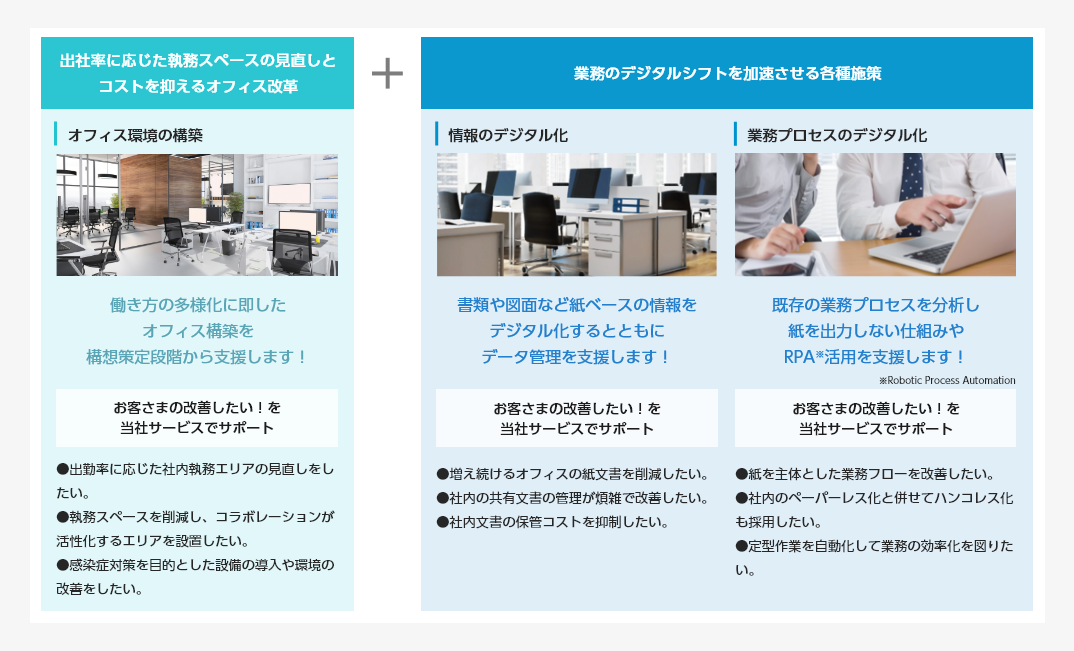 出社率に応じた執務スペースの見直しとコストを抑えるオフィス改革

オフィス環境の構築

働き方の多様化に即したオフィス構築を構想策定段階から支援します！

お客さまの改善したい！を当社サービスでサポート

●出勤率に応じた社内執務エリアの見直しをしたい。
●執務スペースを削減し、コラボレーションが活性化するエリアを設置したい。
●感染症対策を目的とした設備の導入や環境の改善をしたい。

＋

業務のデジタルシフトを加速させる各種施策

情報のデジタル化

書類や図面など紙ベースの情報をデジタル化するとともにデータ管理を支援します！

お客さまの改善したい！を当社サービスでサポート

●増え続けるオフィスの紙文書を削減したい。
●社内の共有文書の管理が煩雑で改善したい。
●社内文書の保管コストを抑制したい。

業務プロセスのデジタル化

既存の業務プロセスを分析し紙を出力しない仕組みやRPA※活用を支援します！

※Robotic Process Automation

お客さまの改善したい！を当社サービスでサポート

●紙を主体とした業務フローを改善したい。
●社内のペーパーレス化と併せてハンコレス化も採用したい。
●定型作業を自動化して業務の効率化を図りたい。